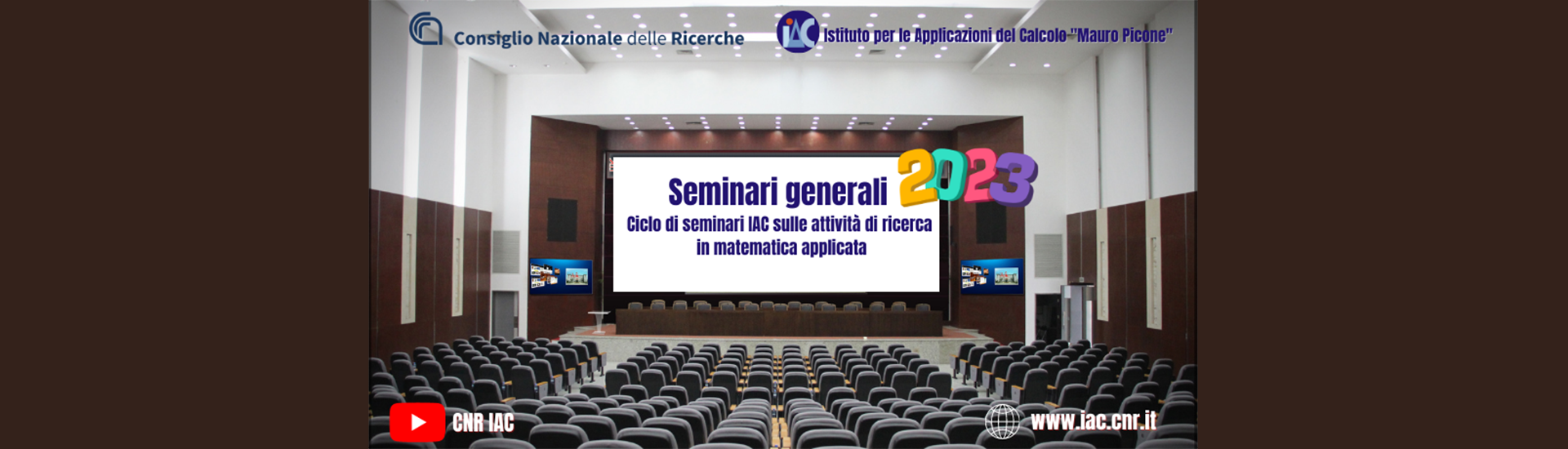 Consiglio Nazionale delle Ricerche

IAC Istituto per le Applicazioni del Calcolo "Mauro Picone"

Seminari generali 2023

Ciclo di seminari IAC sulle attività di ricerca in matematica applicata

CNR IAC

www.iac.cnr.it